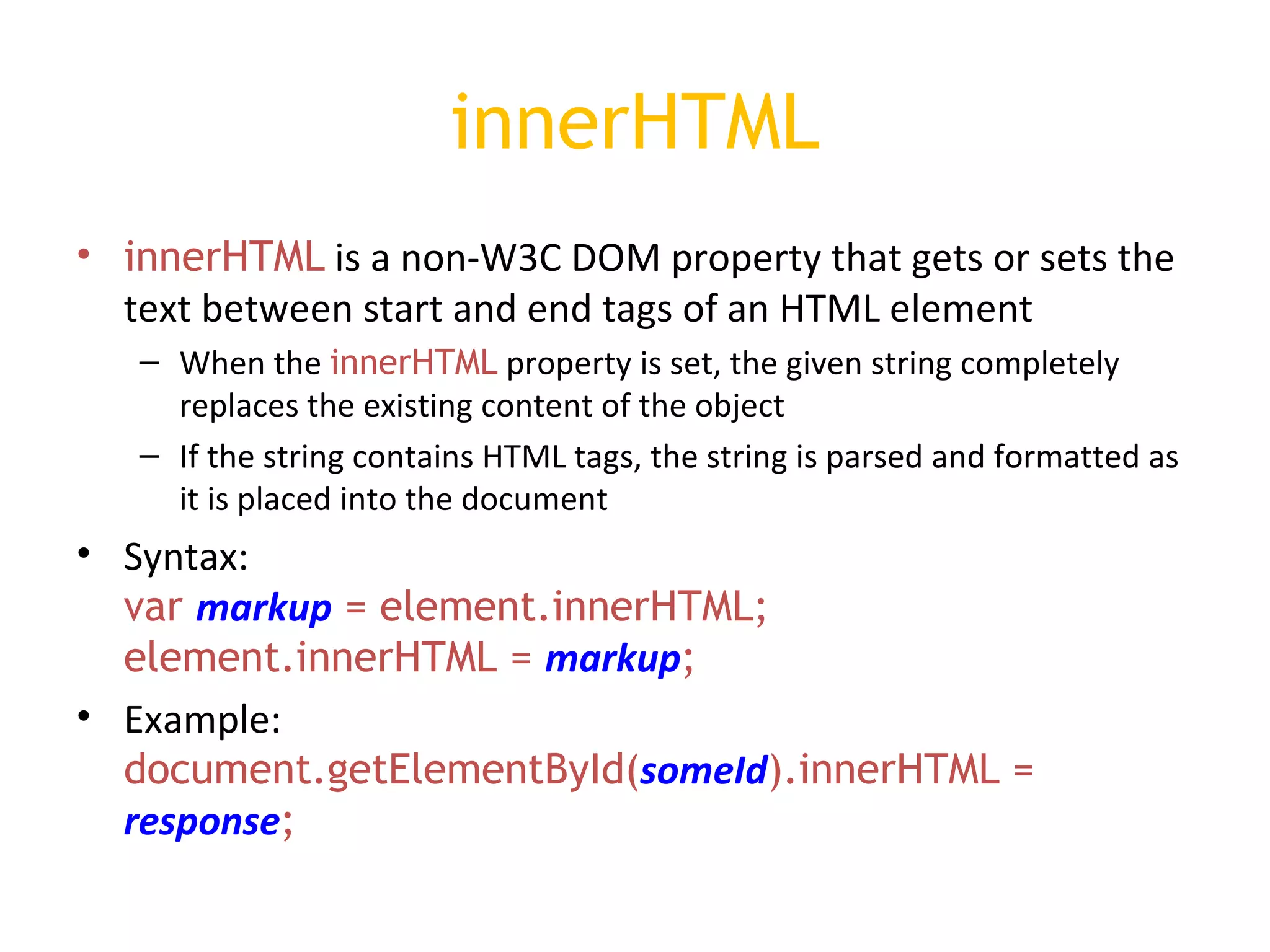 innerHTML

• innerHTML is a non-W3C DOM property that gets or sets the text between start and end tags of an HTML element
  – When the innerHTML property is set, the given string completely replaces the existing content of the object
  – If the string contains HTML tags, the string is parsed and formatted as it is placed into the document
• Syntax:
var markup = element.innerHTML;
element.innerHTML = markup;
• Example:
document.getElementById(someId).innerHTML = response;